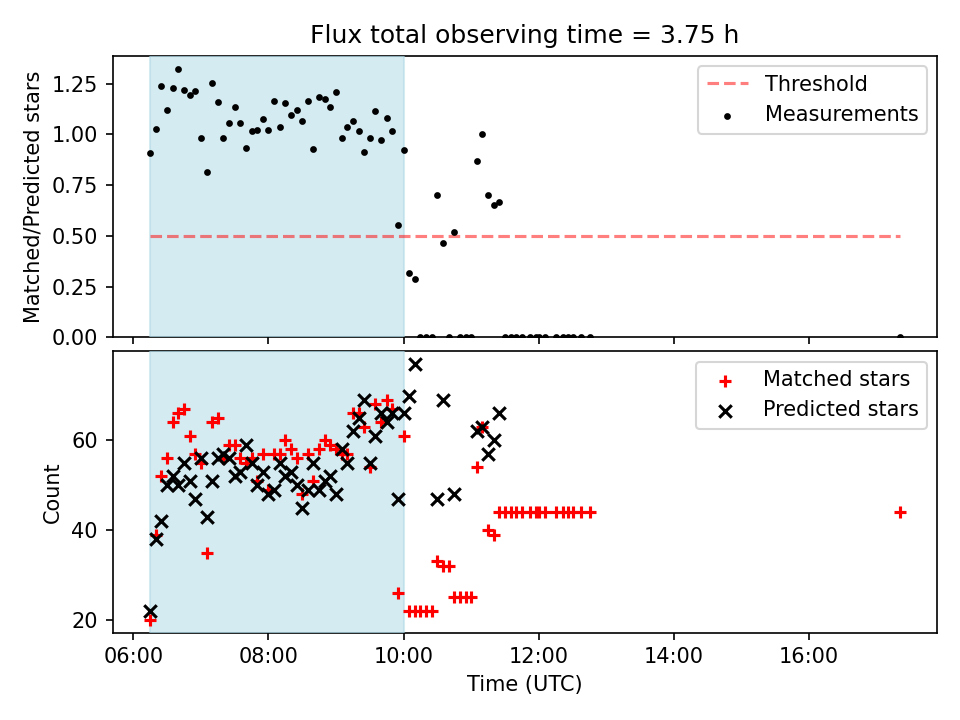 Flux total observing time = 3.75 h

Matched/Predicted stars

1.25
1.00
0.75
0.50
0.25
0.00

Threshold
Measurements

Count

60
40
20

Matched stars
Predicted stars

06:00
08:00
10:00
12:00
14:00
16:00

Time (UTC)